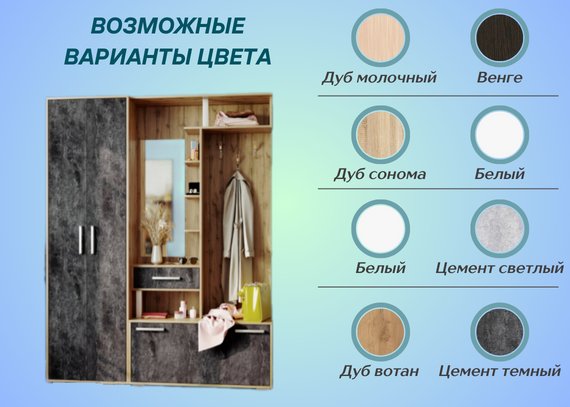 ВОЗМОЖНЫЕ ВАРИАНТЫ ЦВЕТА

Дуб молочный
Венге

Дуб сонома
Белый

Белый
Цемент светлый

Дуб вотан
Цемент темный